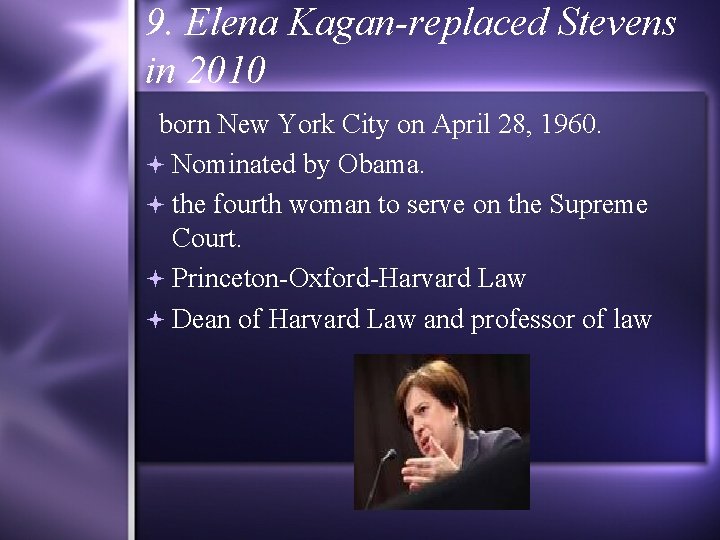 9. Elena Kagan-replaced Stevens in 2010

born New York City on April 28, 1960.

Nominated by Obama.

the fourth woman to serve on the Supreme Court.

Princeton-Oxford-Harvard Law

Dean of Harvard Law and professor of law